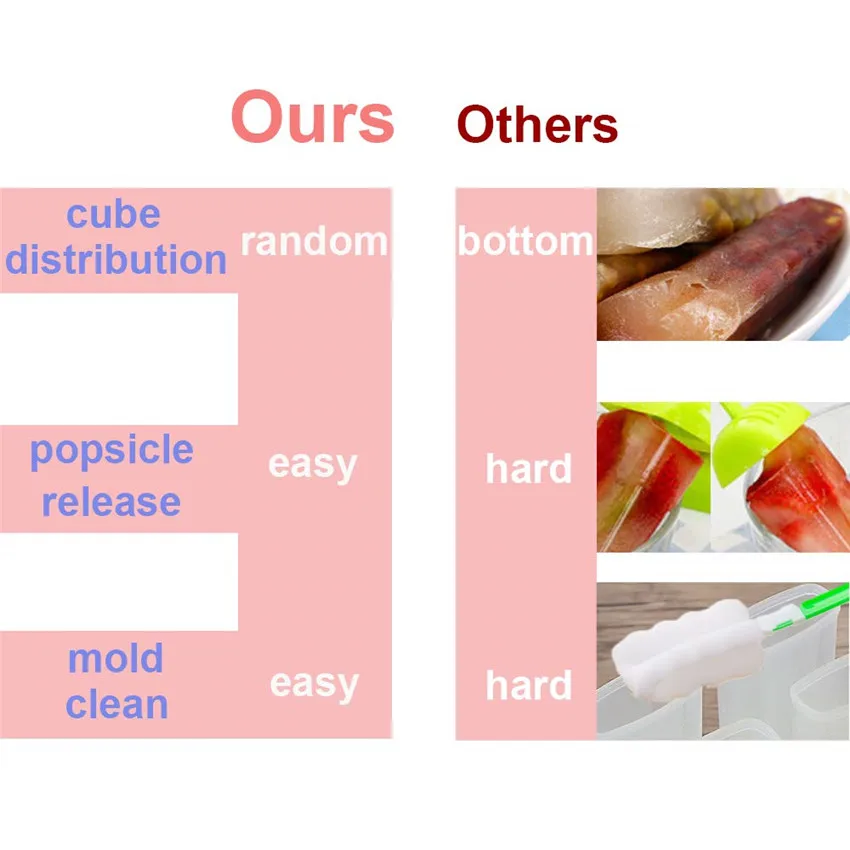 | | Ours | Others |
|---|---|---|
| cube distribution | random | bottom |
| popsicle release | easy | hard |
| mold clean | easy | hard |